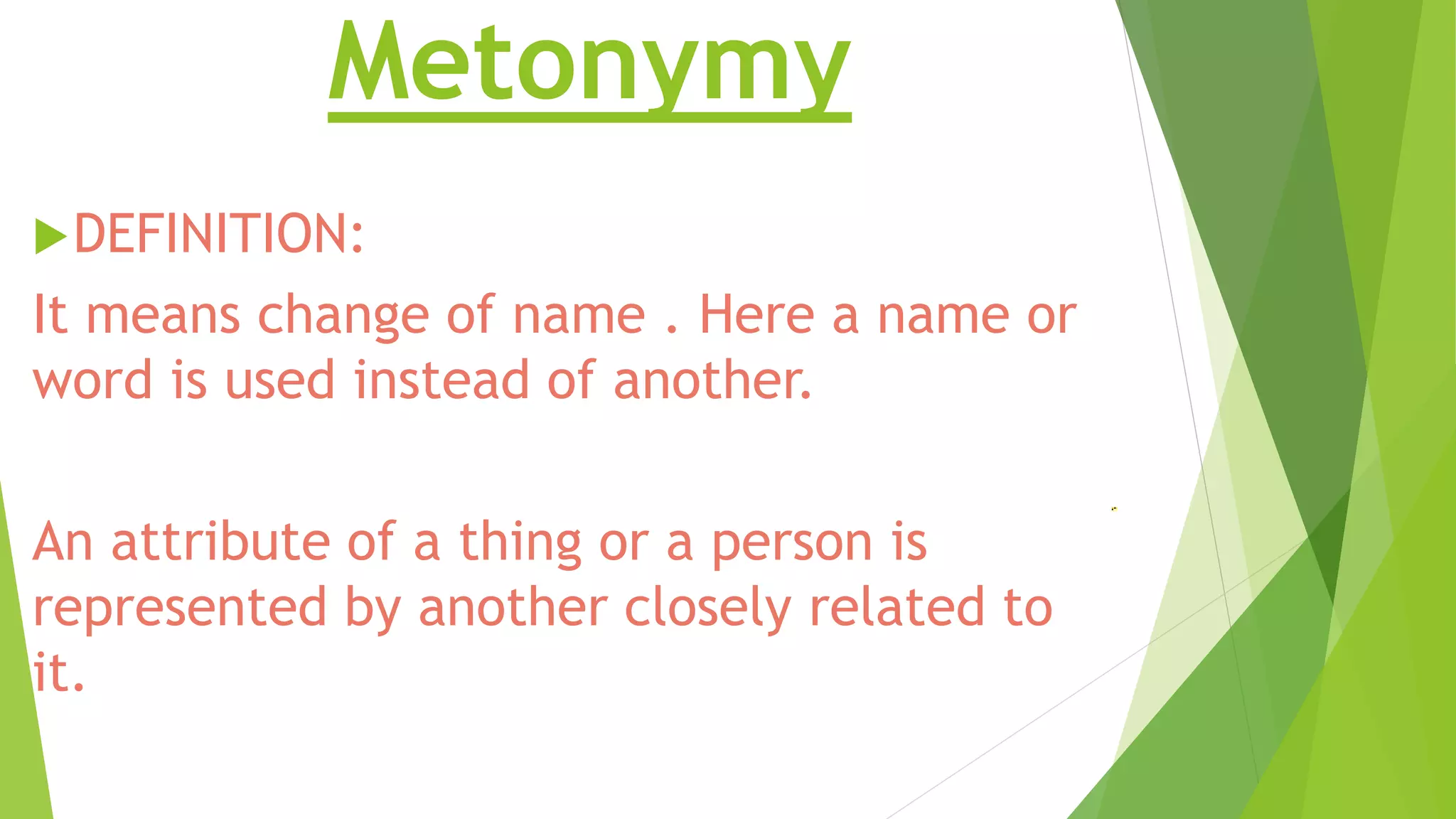 Metonymy

DEFINITION:

It means change of name . Here a name or word is used instead of another.

An attribute of a thing or a person is represented by another closely related to it.